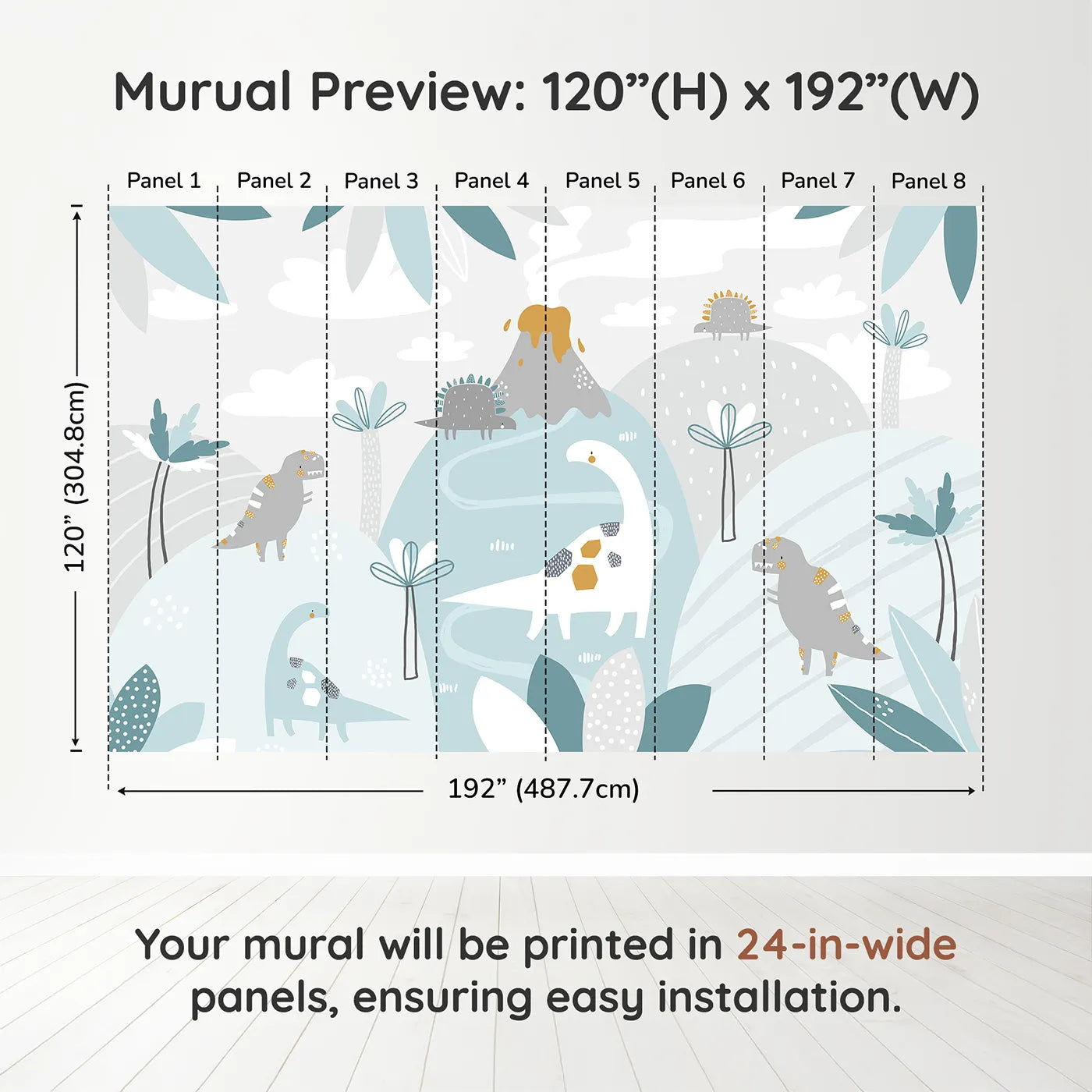 Murual Preview: 120”(H) x 192”(W)

Panel 1 Panel 2 Panel 3 Panel 4 Panel 5 Panel 6 Panel 7 Panel 8

120” (304.8cm)

192” (487.7cm)

Your mural will be printed in 24-in-wide panels, ensuring easy installation.